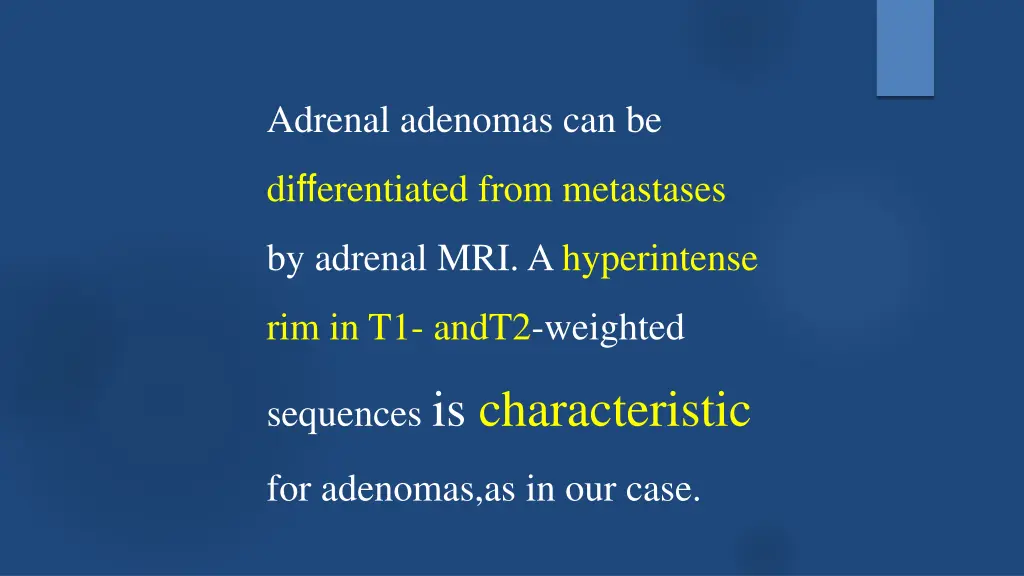 Adrenal adenomas can be differentiated from metastases by adrenal MRI. A hyperintense rim in T1- andT2-weighted sequences is characteristic for adenomas,as in our case.